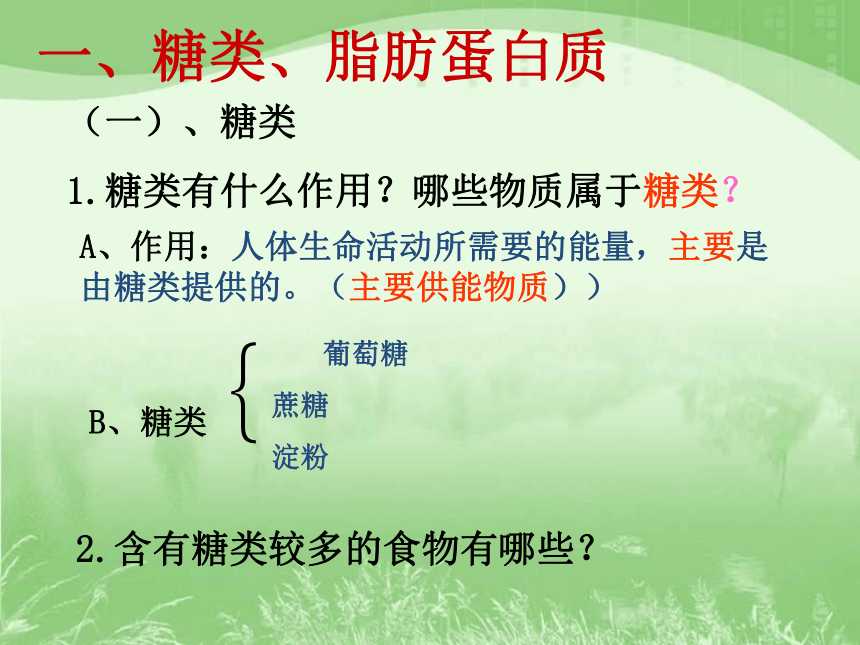 一、糖类、脂肪蛋白质

（一）、糖类

1.糖类有什么作用？哪些物质属于糖类？

A、作用：人体生命活动所需要的能量，主要是由糖类提供的。（主要供能物质））

B、糖类

葡萄糖

蔗糖

淀粉

2.含有糖类较多的食物有哪些？